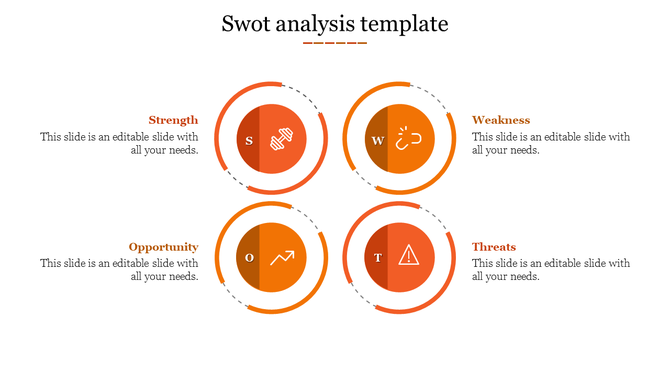 Swot analysis template

Strength
This slide is an editable slide with all your needs.

S

W

Weakness
This slide is an editable slide with all your needs.

Opportunity
This slide is an editable slide with all your needs.

O

T

Threats
This slide is an editable slide with all your needs.